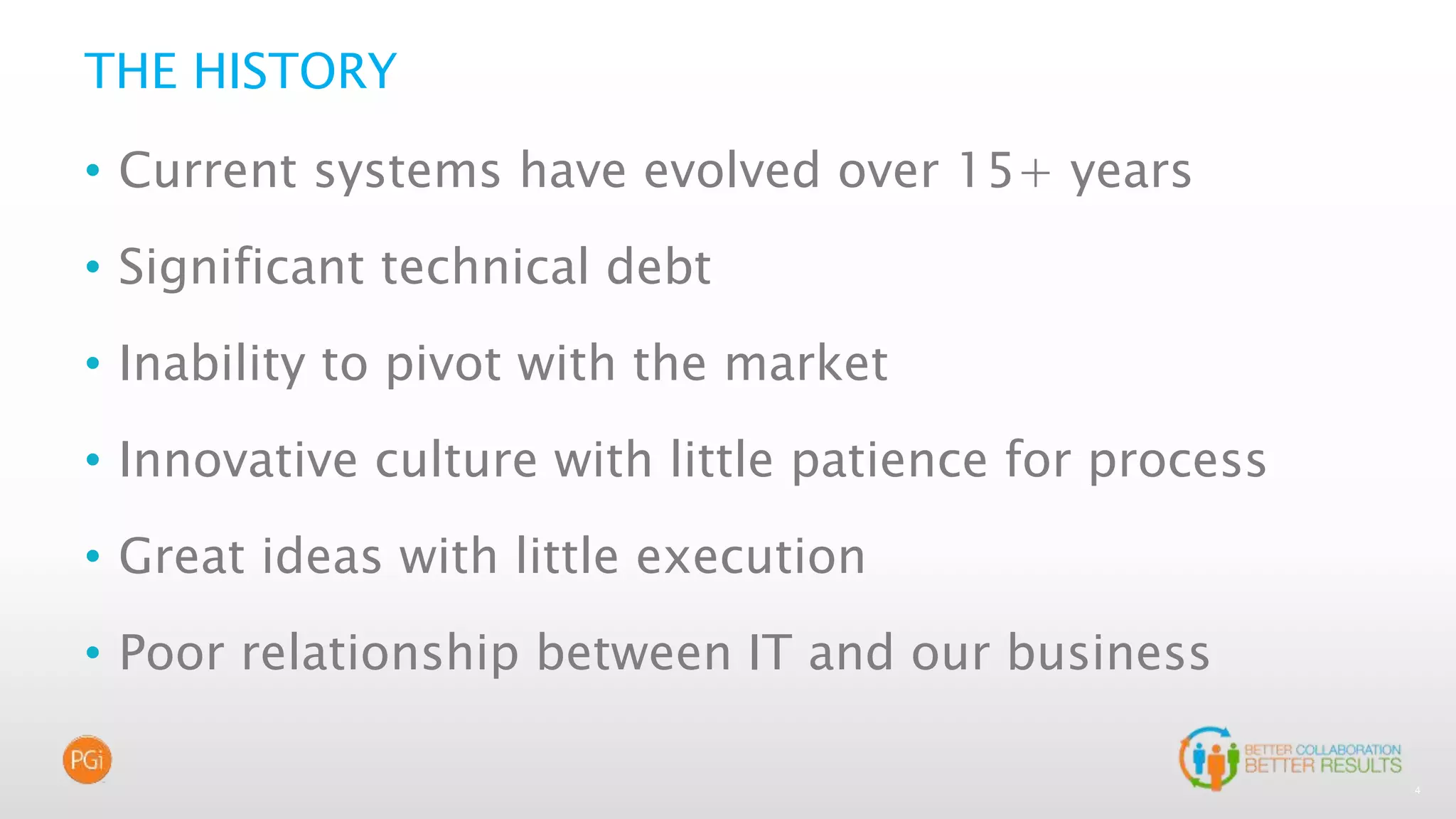 THE HISTORY

• Current systems have evolved over 15+ years

• Significant technical debt

• Inability to pivot with the market

• Innovative culture with little patience for process

• Great ideas with little execution

• Poor relationship between IT and our business

PGi

BETTER COLLABORATION
BETTER RESULTS

4